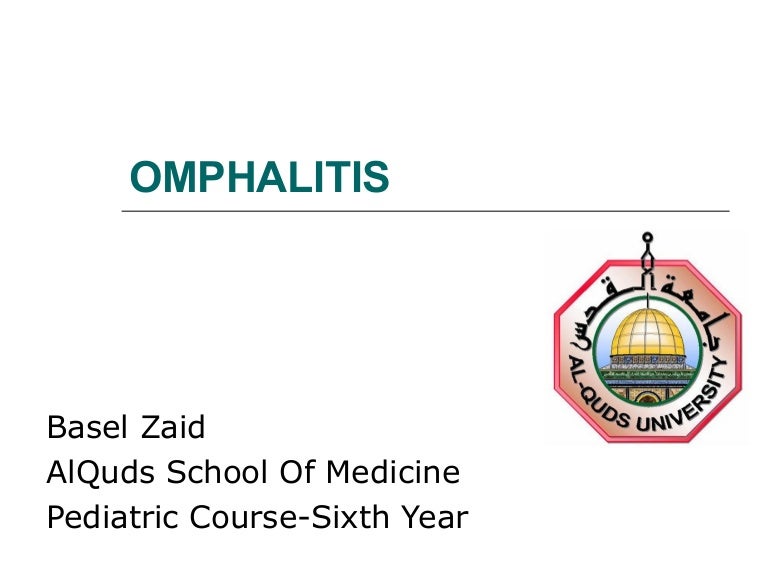 OMPHALITIS

جامعة القدس
AL-QUDS UNIVERSITY

Basel Zaid
AlQuds School Of Medicine
Pediatric Course-Sixth Year